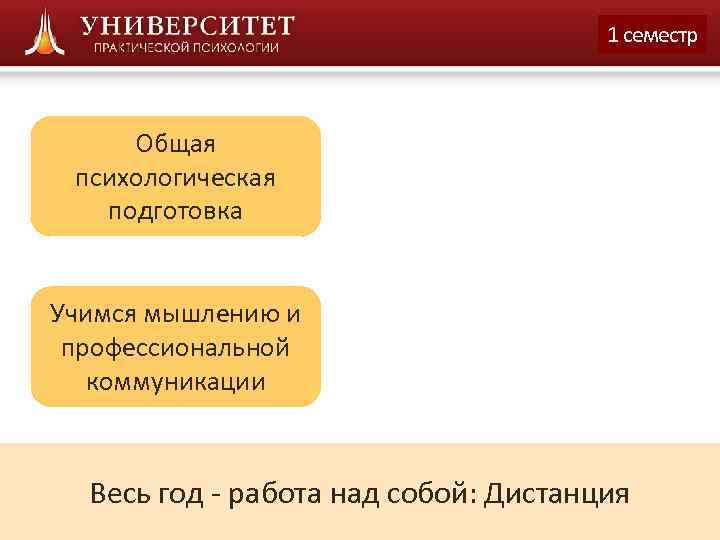 УНИВЕРСИТЕТ
ПРАКТИЧЕСКОЙ ПСИХОЛОГИИ

1 семестр

Общая психологическая подготовка

Учимся мышлению и профессиональной коммуникации

Весь год - работа над собой: Дистанция